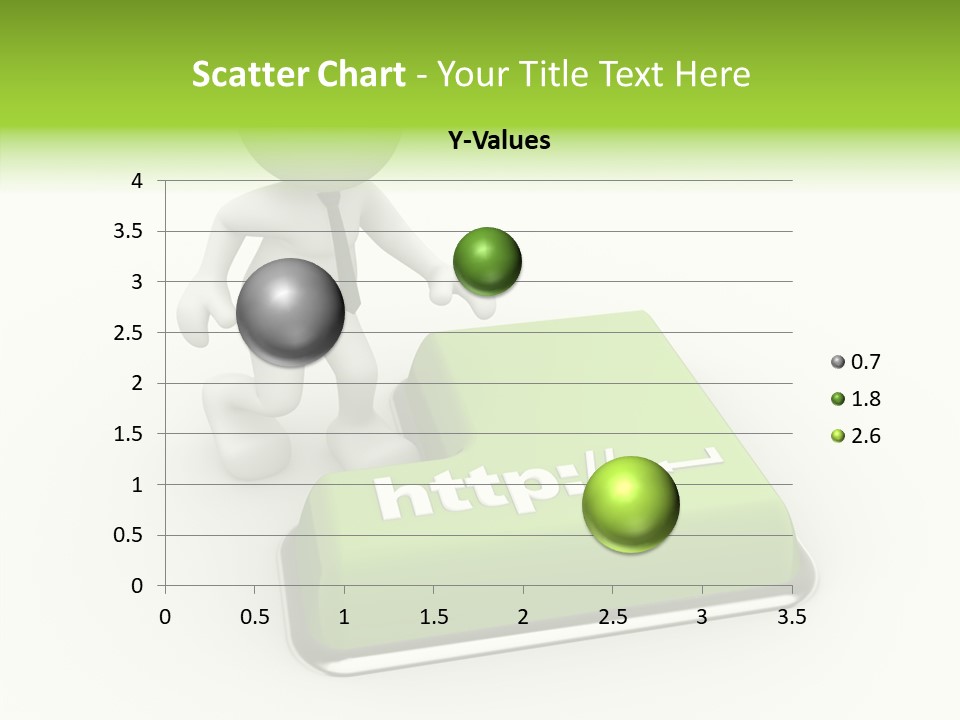 Scatter Chart - Your Title Text Here

Y-Values

4
3.5
3
2.5
2
1.5
1
0.5
0

0 0.5 1 1.5 2 2.5 3 3.5

0.7
1.8
2.6

http://